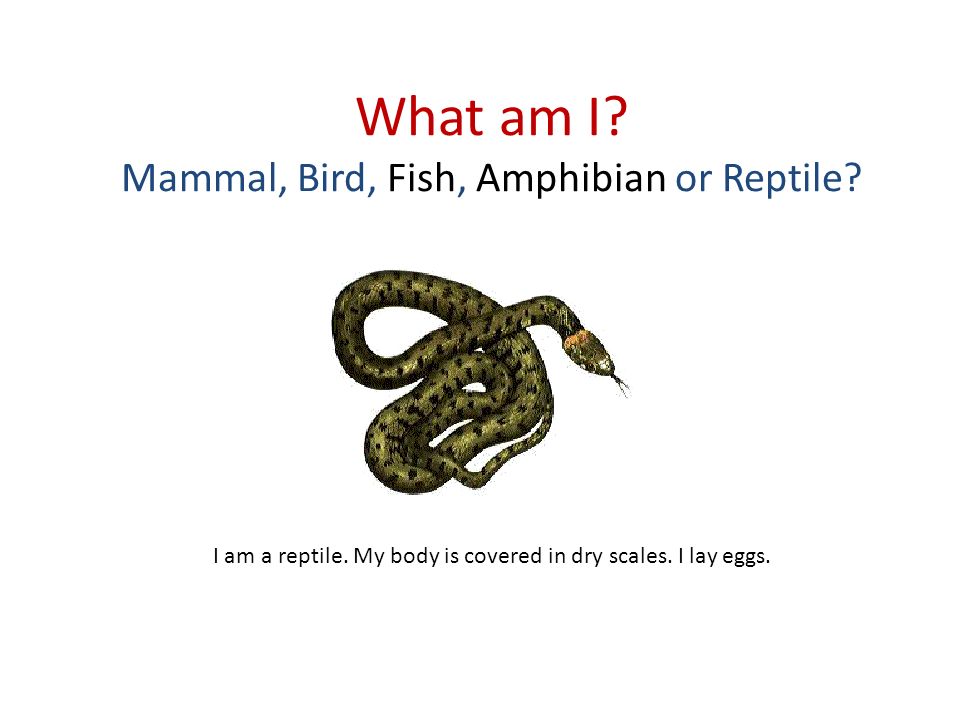 What am I?
Mammal, Bird, Fish, Amphibian or Reptile?

I am a reptile. My body is covered in dry scales. I lay eggs.